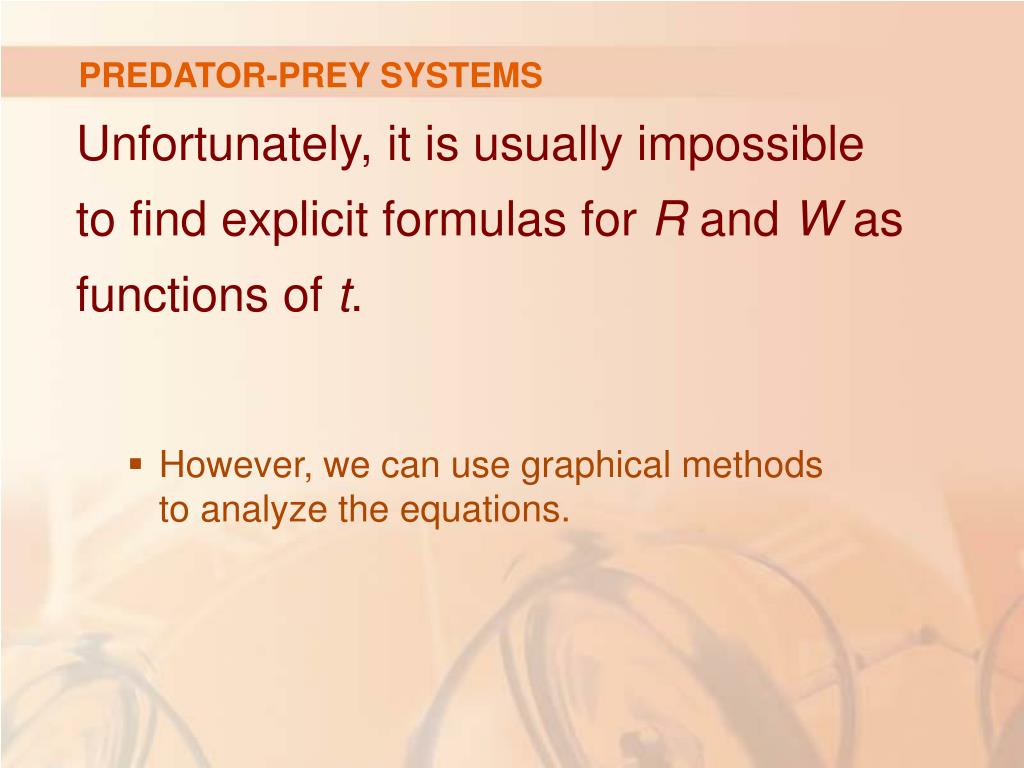 PREDATOR-PREY SYSTEMS

Unfortunately, it is usually impossible to find explicit formulas for $R$ and $W$ as functions of $t$.

▪ However, we can use graphical methods to analyze the equations.